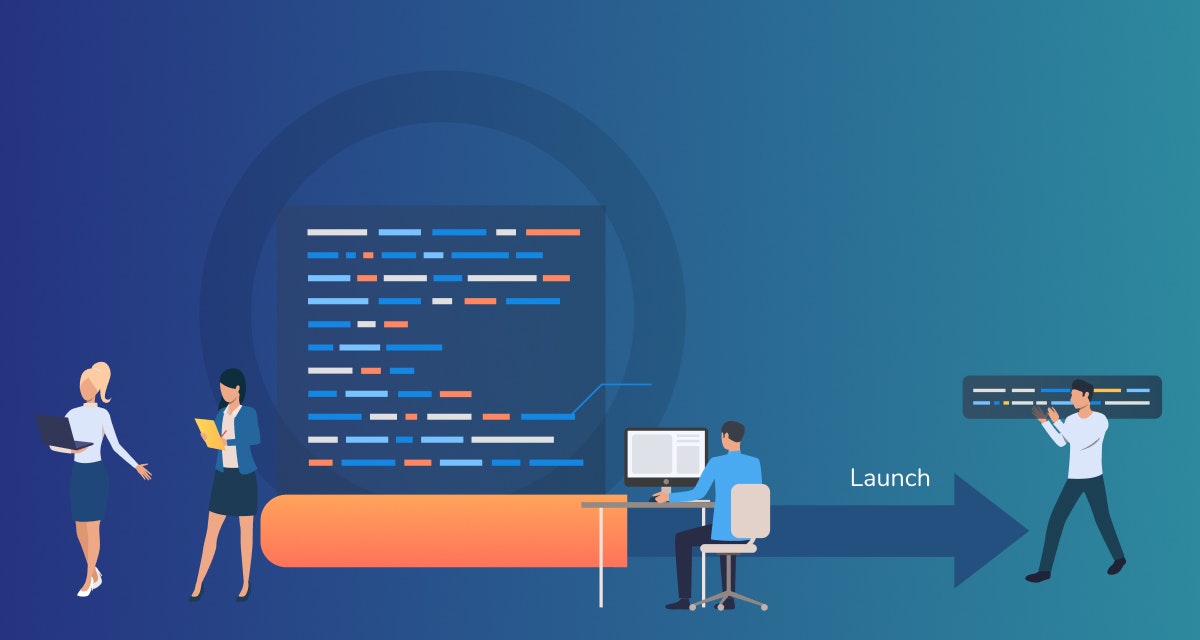 Launch